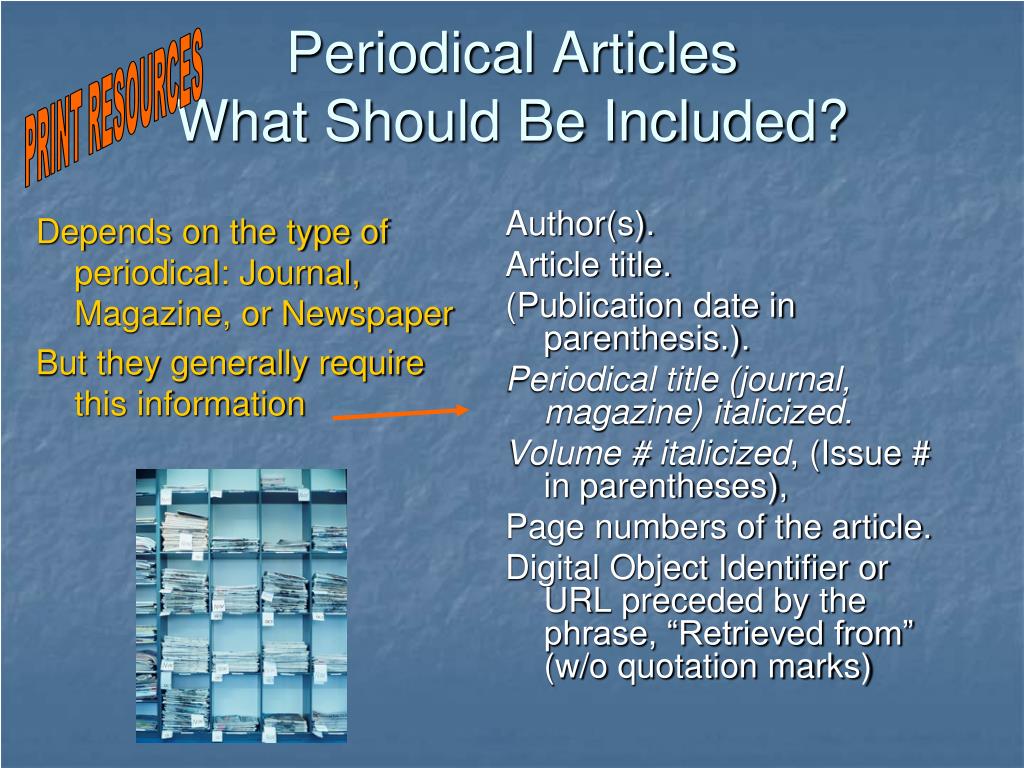 PRINT RESOURCES

Periodical Articles
What Should Be Included?

Depends on the type of periodical: Journal, Magazine, or Newspaper

But they generally require this information

Author(s).

Article title.

(Publication date in parenthesis.).

Periodical title (journal, magazine) italicized.

Volume # italicized, (Issue # in parentheses),

Page numbers of the article.

Digital Object Identifier or URL preceded by the phrase, “Retrieved from” (w/o quotation marks)